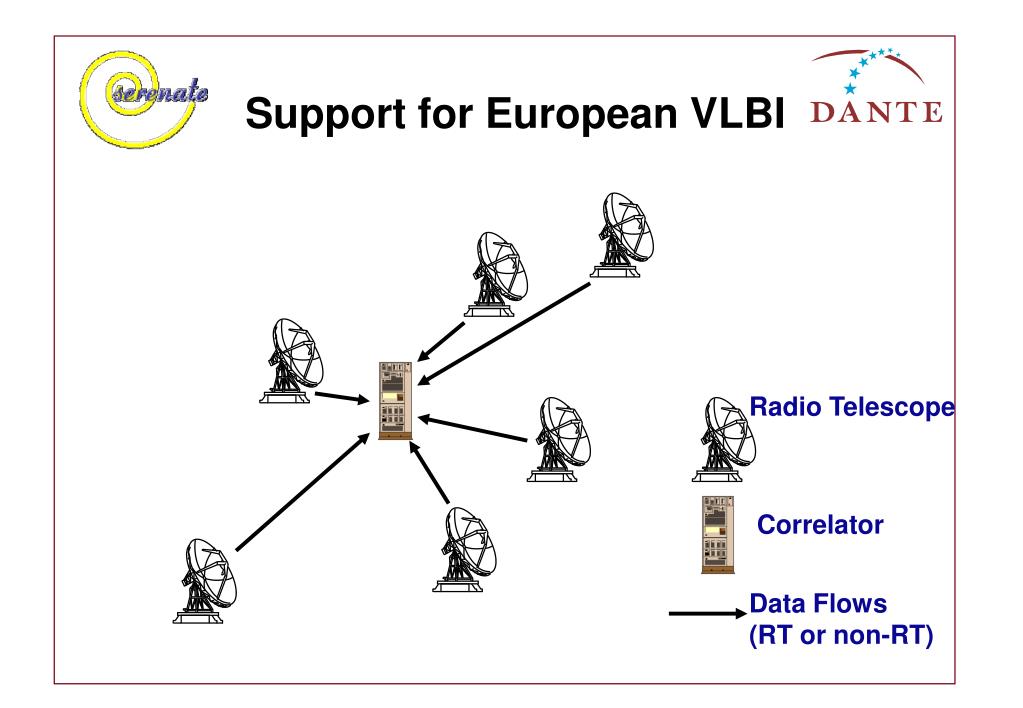 serenate

Support for European VLBI

DANTE

Radio Telescope

Correlator

Data Flows
(RT or non-RT)